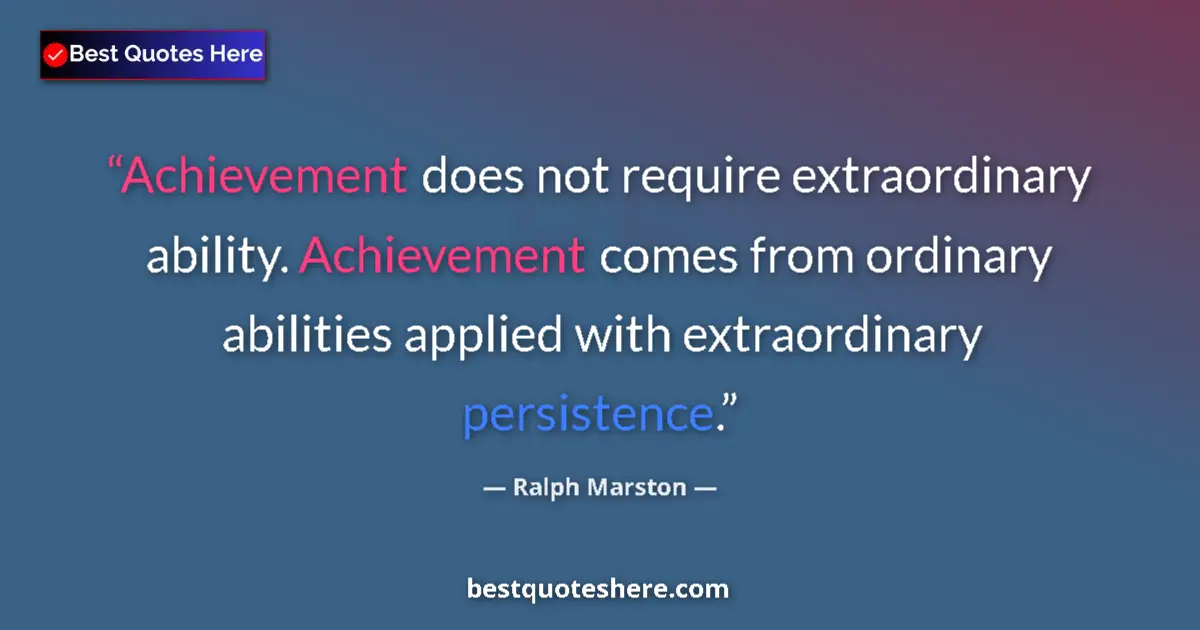 Best Quotes Here

“Achievement does not require extraordinary ability. Achievement comes from ordinary abilities applied with extraordinary persistence.”

— Ralph Marston —

bestquoteshere.com